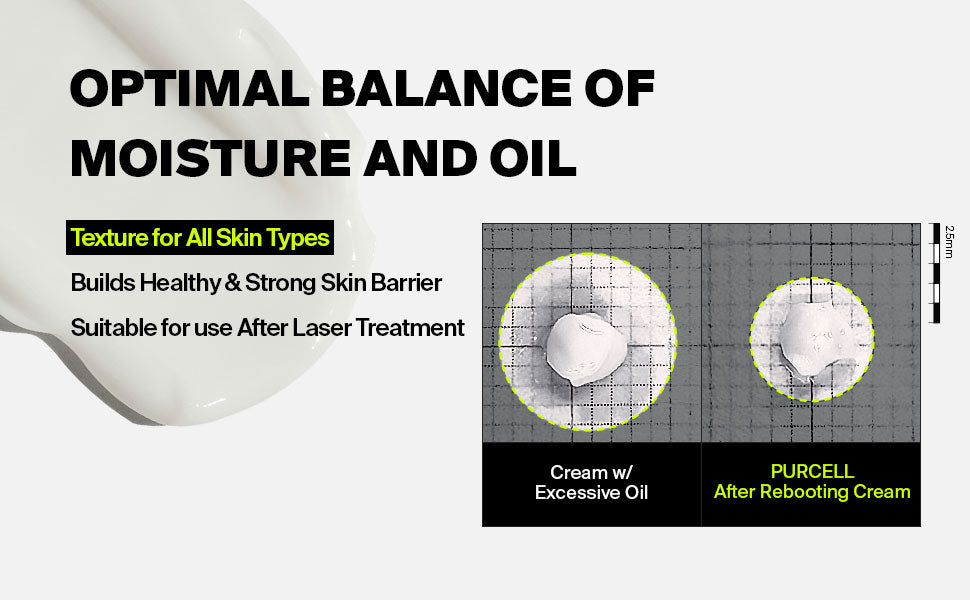 OPTIMAL BALANCE OF MOISTURE AND OIL

Texture for All Skin Types

Builds Healthy & Strong Skin Barrier

Suitable for use After Laser Treatment

2.5mm

Cream w/ Excessive Oil

PURCELL After Rebooting Cream